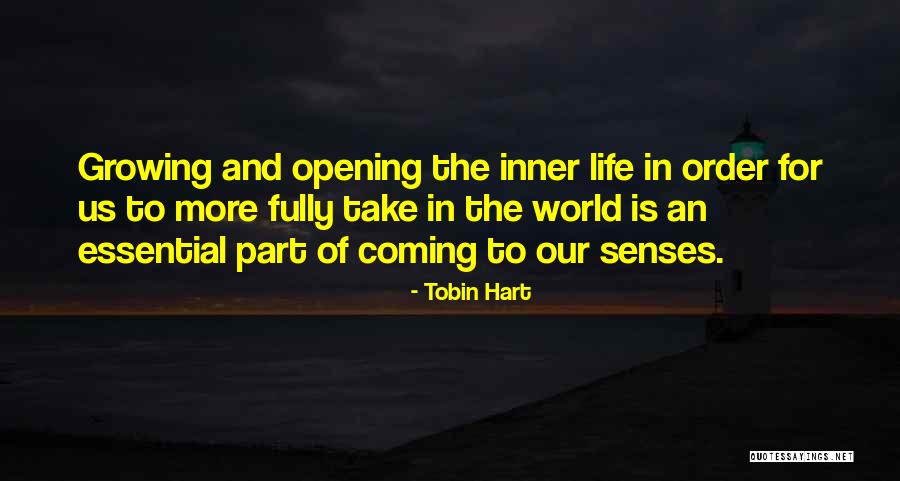 Growing and opening the inner life in order for us to more fully take in the world is an essential part of coming to our senses.

- Tobin Hart

QUOTESSAYINGS.NET